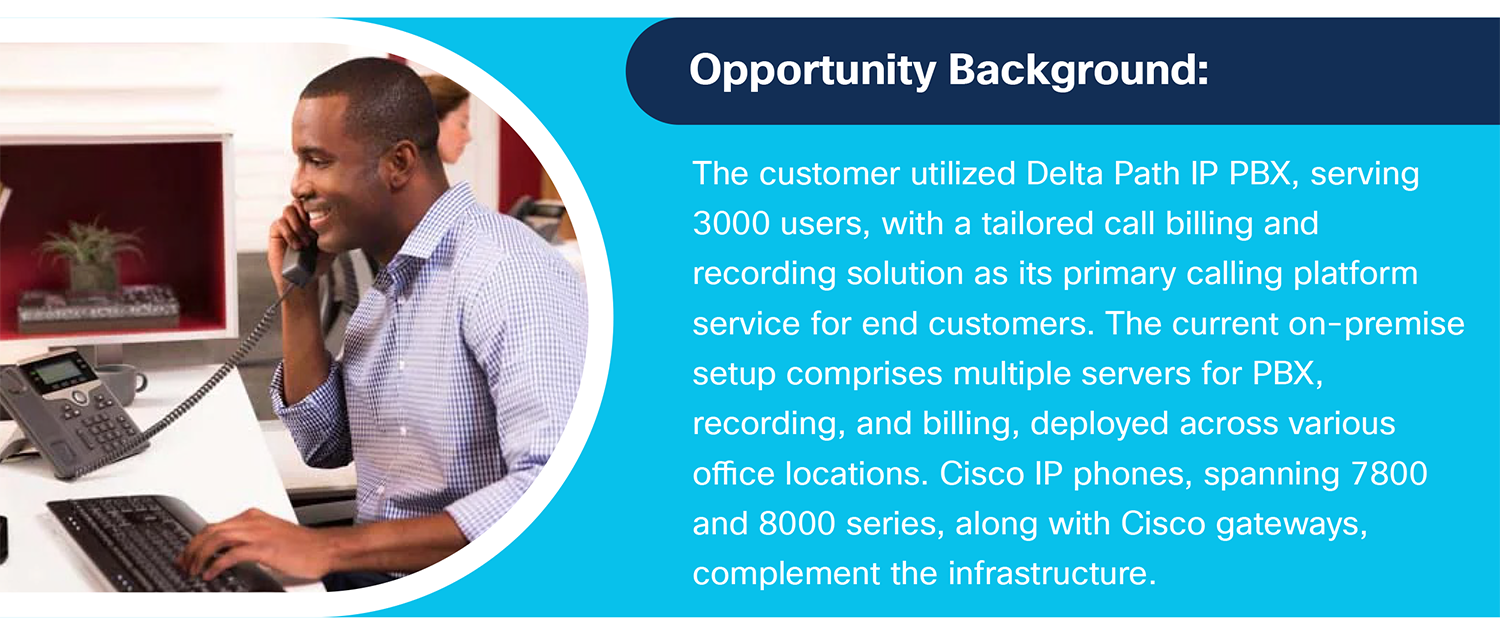 Opportunity Background:

The customer utilized Delta Path IP PBX, serving 3000 users, with a tailored call billing and recording solution as its primary calling platform service for end customers. The current on-premise setup comprises multiple servers for PBX, recording, and billing, deployed across various office locations. Cisco IP phones, spanning 7800 and 8000 series, along with Cisco gateways, complement the infrastructure.